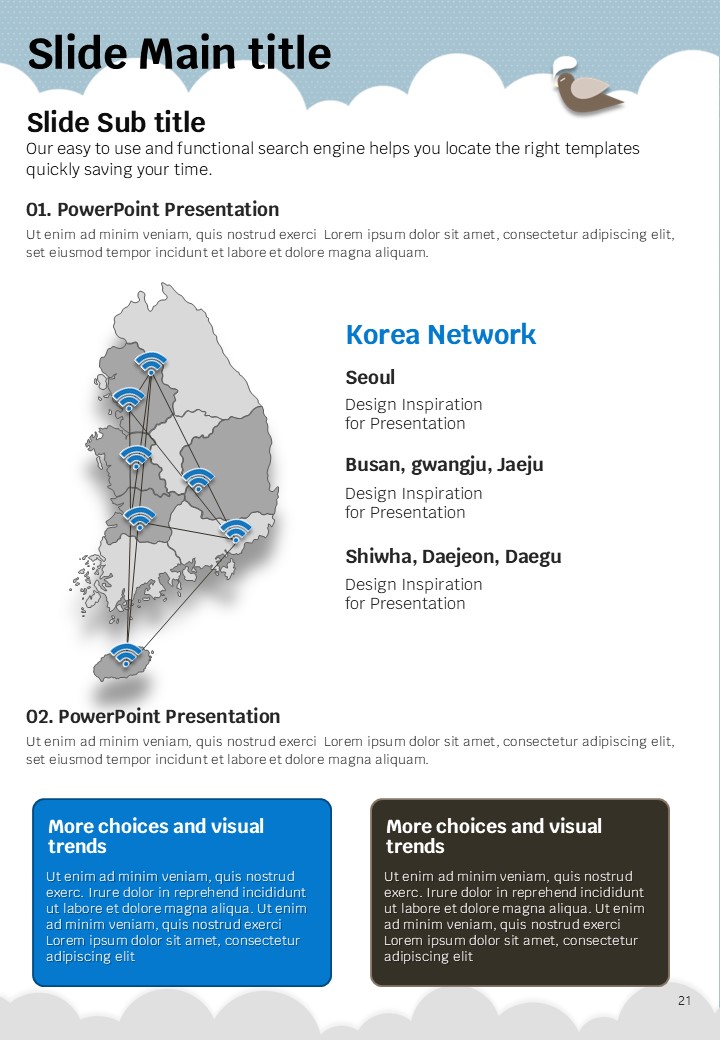 Slide Main title

Slide Sub title
Our easy to use and functional search engine helps you locate the right templates quickly saving your time.

01. PowerPoint Presentation
Ut enim ad minim veniam, quis nostrud exerci Lorem ipsum dolor sit amet, consectetur adipiscing elit, set eiusmod tempor incidunt et labore et dolore magna aliquam.

Korea Network

Seoul
Design Inspiration for Presentation

Busan, gwangju, Jaeju
Design Inspiration for Presentation

Shiwha, Daejeon, Daegu
Design Inspiration for Presentation

02. PowerPoint Presentation
Ut enim ad minim veniam, quis nostrud exerci Lorem ipsum dolor sit amet, consectetur adipiscing elit, set eiusmod tempor incidunt et labore et dolore magna aliquam.

More choices and visual trends
Ut enim ad minim veniam, quis nostrud exerc. Irure dolor in reprehend incididunt ut labore et dolore magna aliqua. Ut enim ad minim veniam, quis nostrud exerci Lorem ipsum dolor sit amet, consectetur adipiscing elit

More choices and visual trends
Ut enim ad minim veniam, quis nostrud exerc. Irure dolor in reprehend incididunt ut labore et dolore magna aliqua. Ut enim ad minim veniam, quis nostrud exerci Lorem ipsum dolor sit amet, consectetur adipiscing elit

21